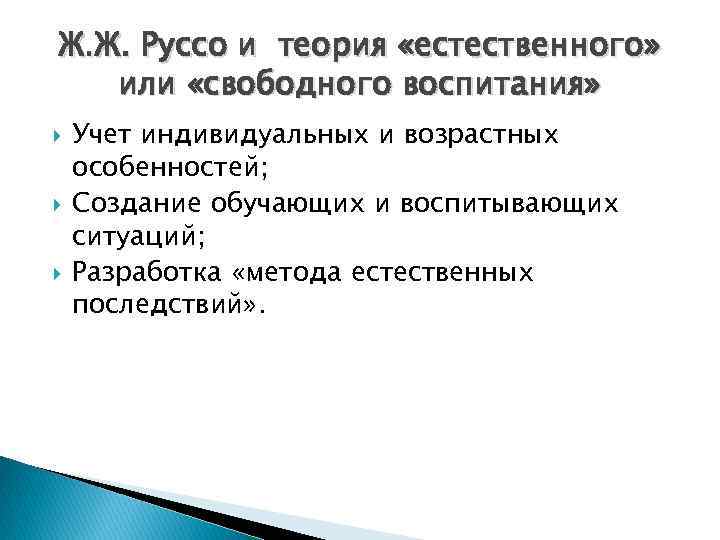 Ж.Ж. Руссо и теория «естественного» или «свободного воспитания»

Учет индивидуальных и возрастных особенностей;

Создание обучающих и воспитывающих ситуаций;

Разработка «метода естественных последствий».